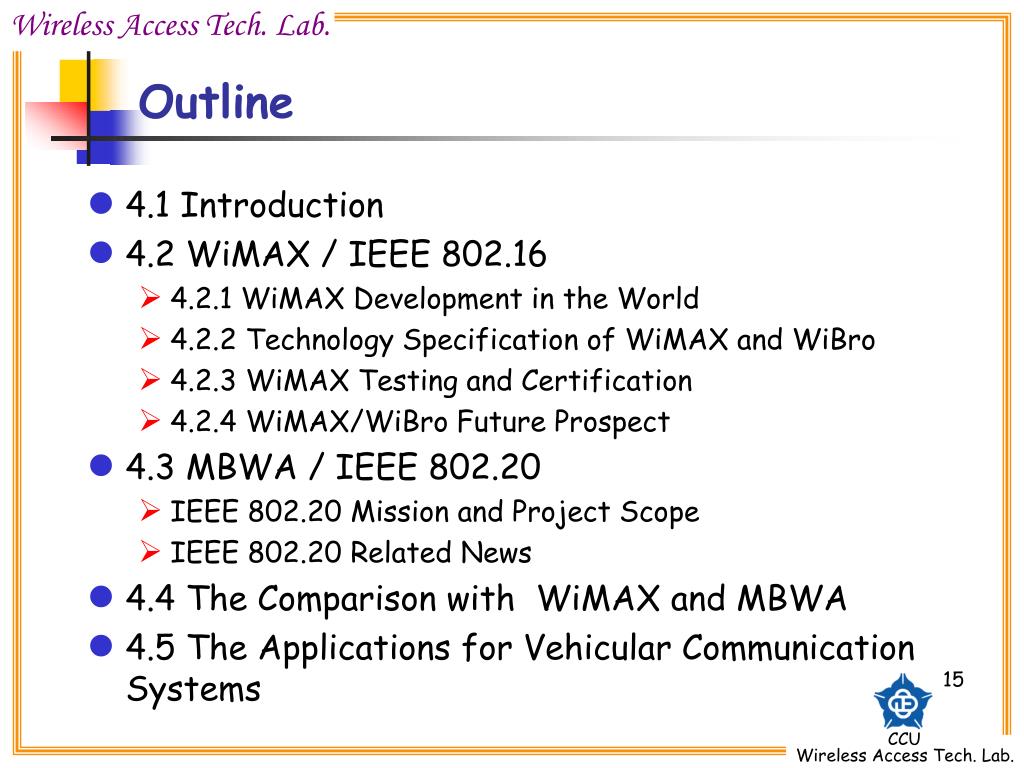 Wireless Access Tech. Lab.

Outline

- 4.1 Introduction
- 4.2 WiMAX / IEEE 802.16
  - 4.2.1 WiMAX Development in the World
  - 4.2.2 Technology Specification of WiMAX and WiBro
  - 4.2.3 WiMAX Testing and Certification
  - 4.2.4 WiMAX/WiBro Future Prospect
- 4.3 MBWA / IEEE 802.20
  - IEEE 802.20 Mission and Project Scope
  - IEEE 802.20 Related News
- 4.4 The Comparison with WiMAX and MBWA
- 4.5 The Applications for Vehicular Communication Systems

15

CCU

Wireless Access Tech. Lab.